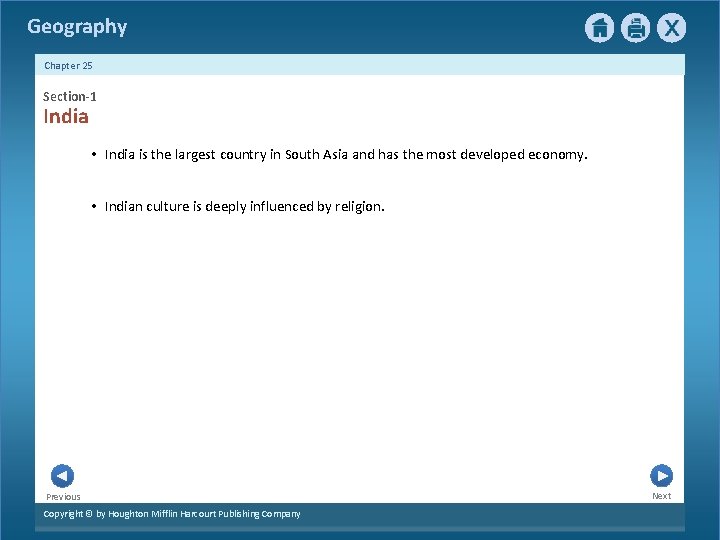 Geography

X

Chapter 25

Section-1
India

• India is the largest country in South Asia and has the most developed economy.

• Indian culture is deeply influenced by religion.

Previous

Next

Copyright © by Houghton Mifflin Harcourt Publishing Company